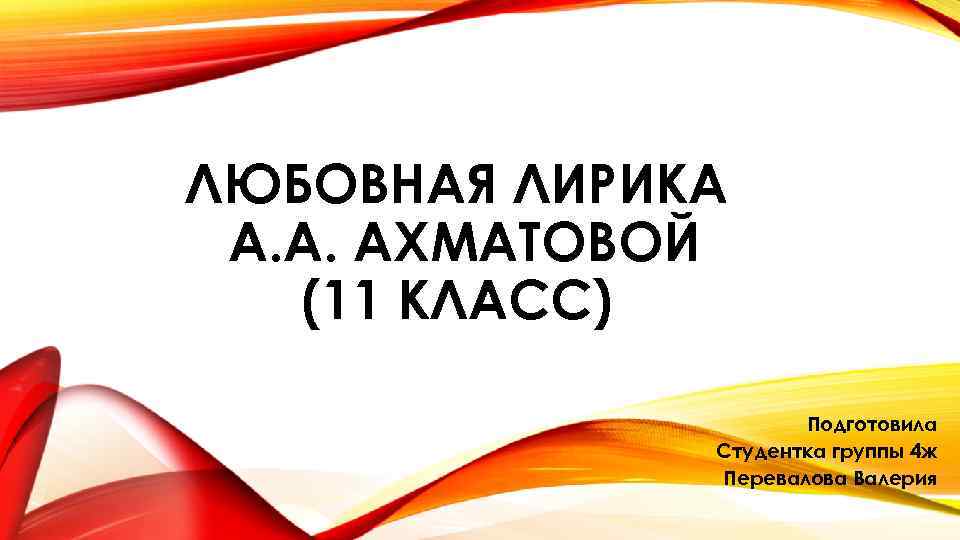 ЛЮБОВНАЯ ЛИРИКА А.А. АХМАТОВОЙ (11 КЛАСС)

Подготовила
Студентка группы 4ж
Перевалова Валерия